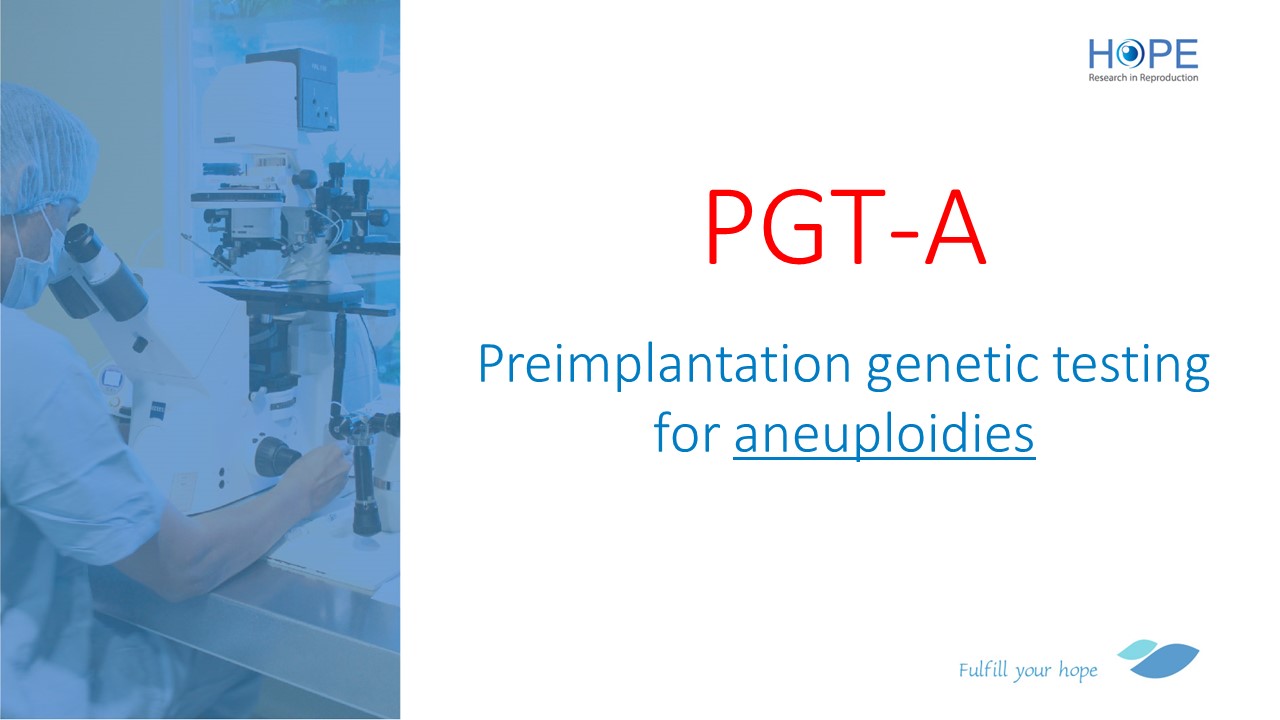 HOPE
Research in Reproduction

PGT-A

Preimplantation genetic testing for aneuploidies

Fulfill your hope